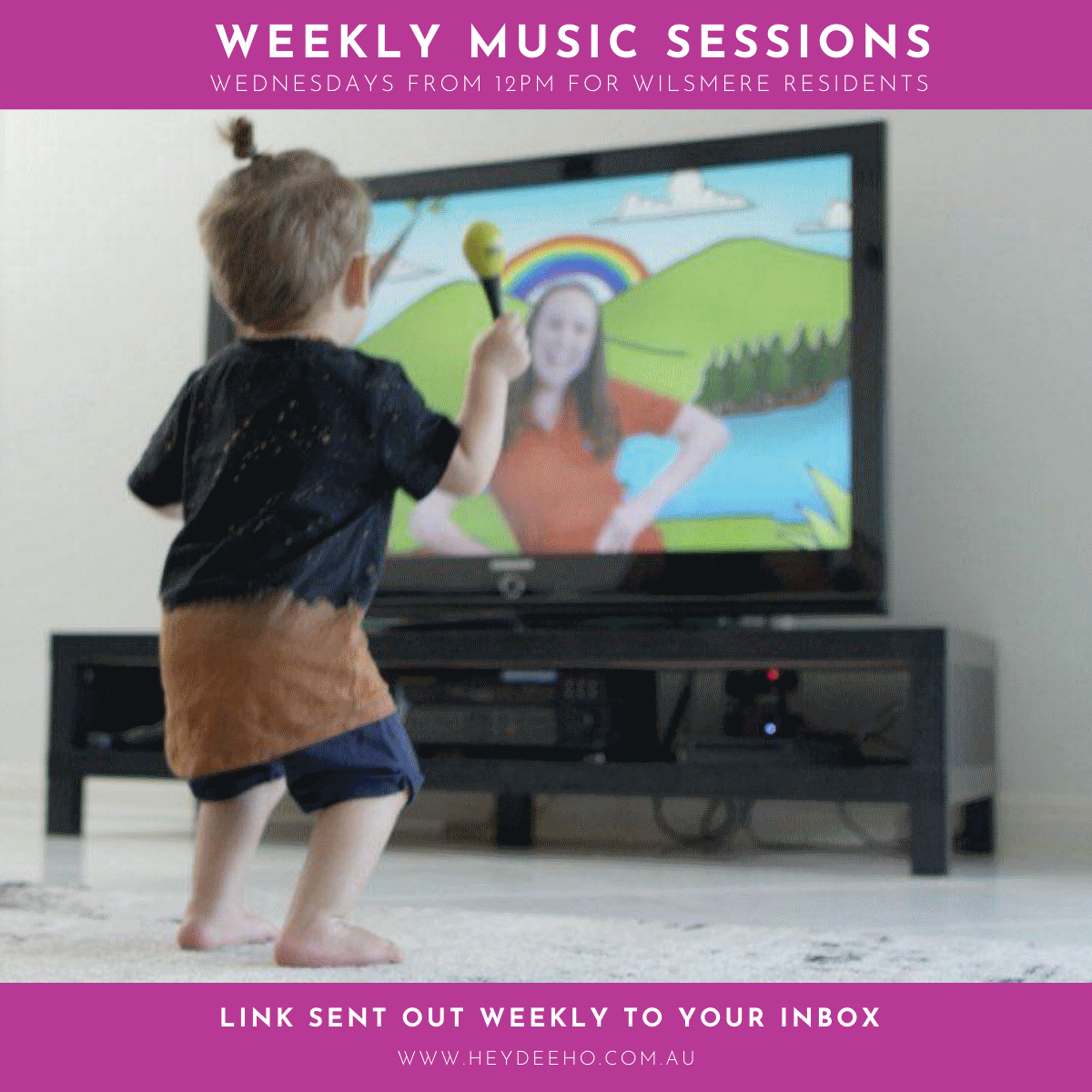 WEEKLY MUSIC SESSIONS
WEDNESDAYS FROM 12PM FOR WILSMERE RESIDENTS

LINK SENT OUT WEEKLY TO YOUR INBOX
WWW.HEYDEEHO.COM.AU